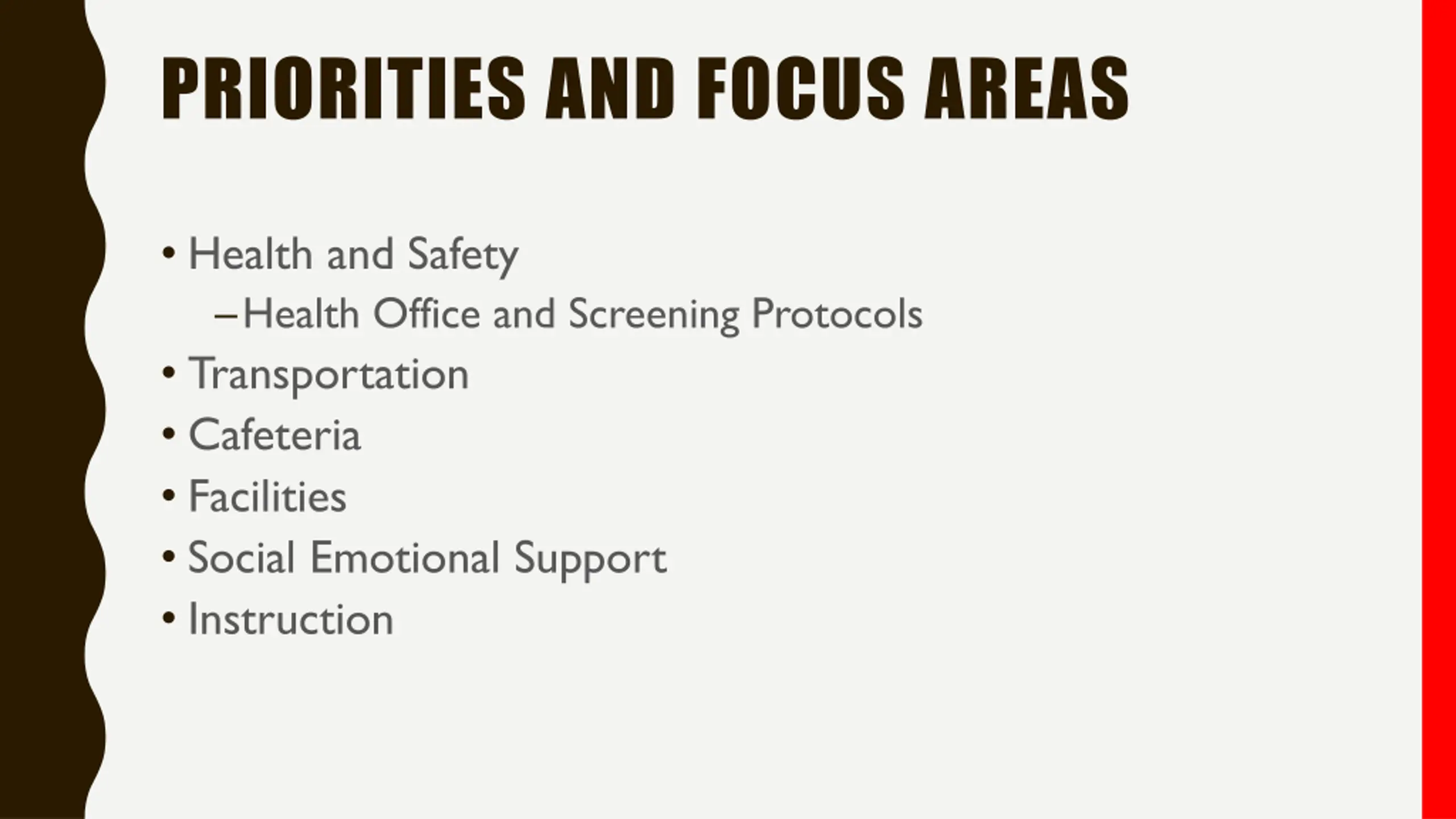 PRIORITIES AND FOCUS AREAS

• Health and Safety
– Health Office and Screening Protocols
• Transportation
• Cafeteria
• Facilities
• Social Emotional Support
• Instruction